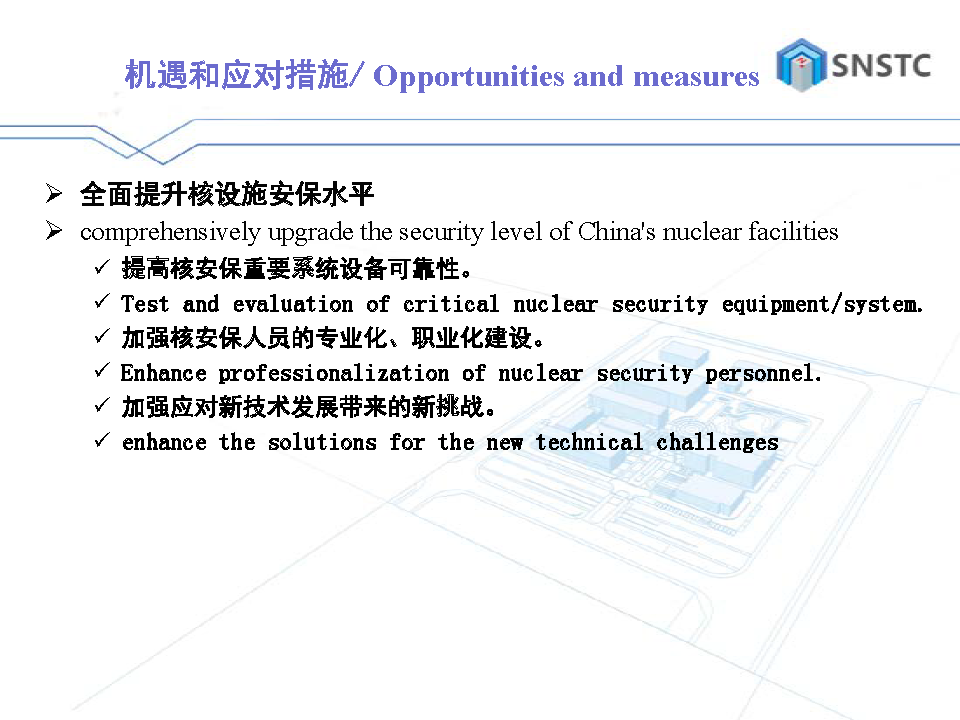 机遇和应对措施/ Opportunities and measures

SNSTC

➢ 全面提升核设施安保水平
➢ comprehensively upgrade the security level of China's nuclear facilities
✓ 提高核安保重要系统设备可靠性。
✓ Test and evaluation of critical nuclear security equipment/system.
✓ 加强核安保人员的专业化、职业化建设。
✓ Enhance professionalization of nuclear security personnel.
✓ 加强应对新技术发展带来的新挑战。
✓ enhance the solutions for the new technical challenges